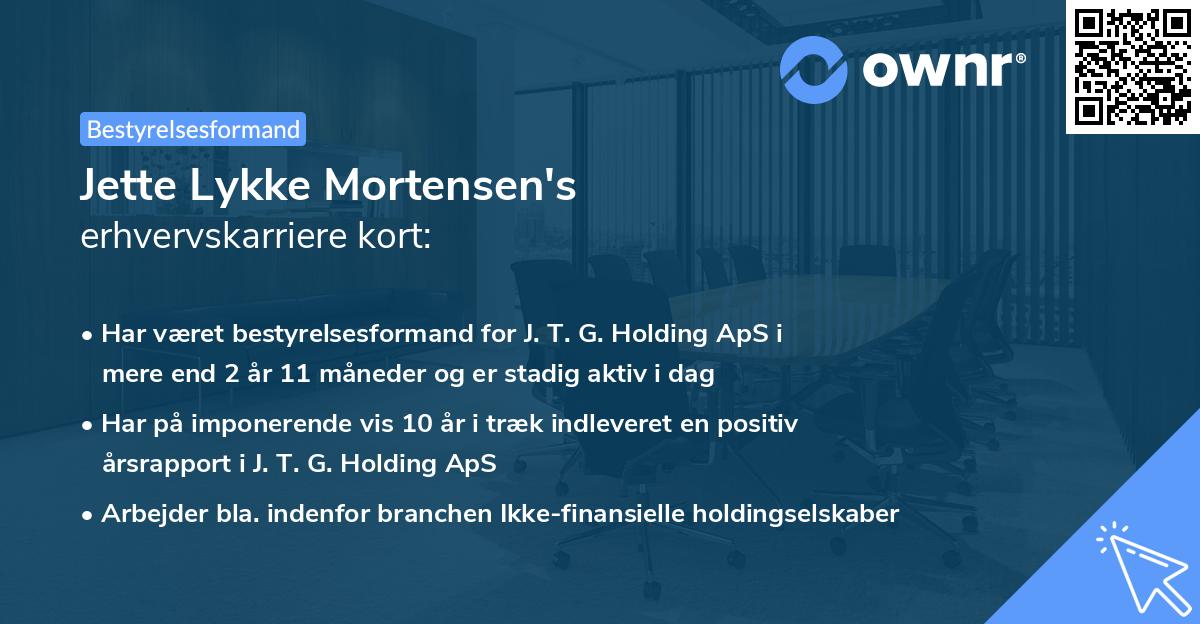 ownr®

Bestyrelsesformand

Jette Lykke Mortensen's
erhvervskarriere kort:

• Har været bestyrelsesformand for J. T. G. Holding ApS i mere end 2 år 11 måneder og er stadig aktiv i dag

• Har på imponerende vis 10 år i træk indleveret en positiv årsrapport i J. T. G. Holding ApS

• Arbejder bla. indenfor branchen Ikke-finansielle holdingselskaber